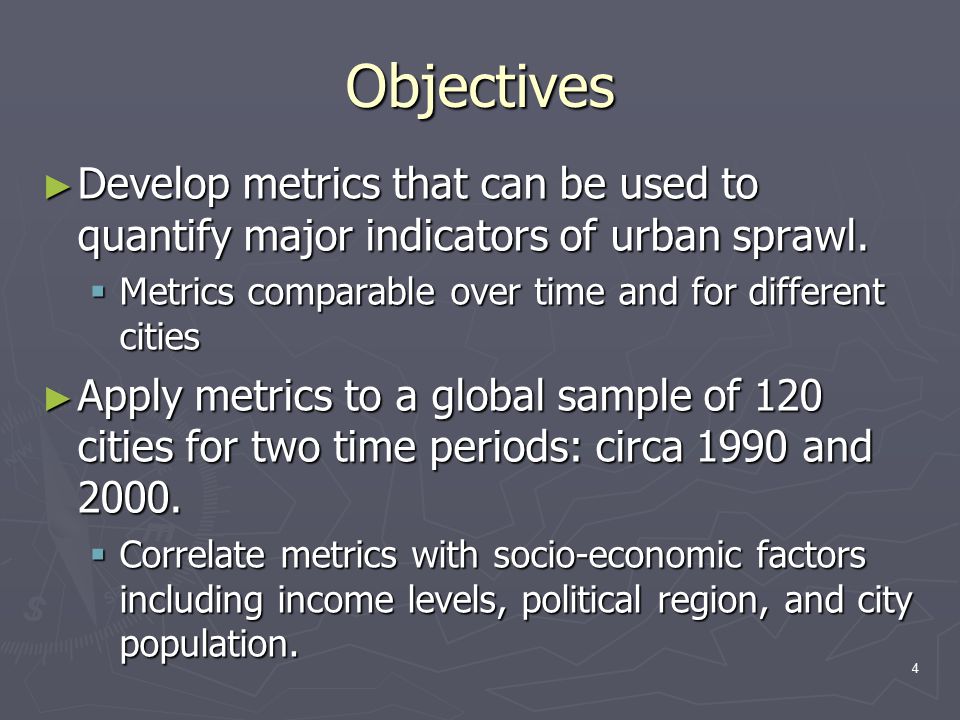 Objectives

► Develop metrics that can be used to quantify major indicators of urban sprawl.

▪ Metrics comparable over time and for different cities

► Apply metrics to a global sample of 120 cities for two time periods: circa 1990 and 2000.

▪ Correlate metrics with socio-economic factors including income levels, political region, and city population.

4